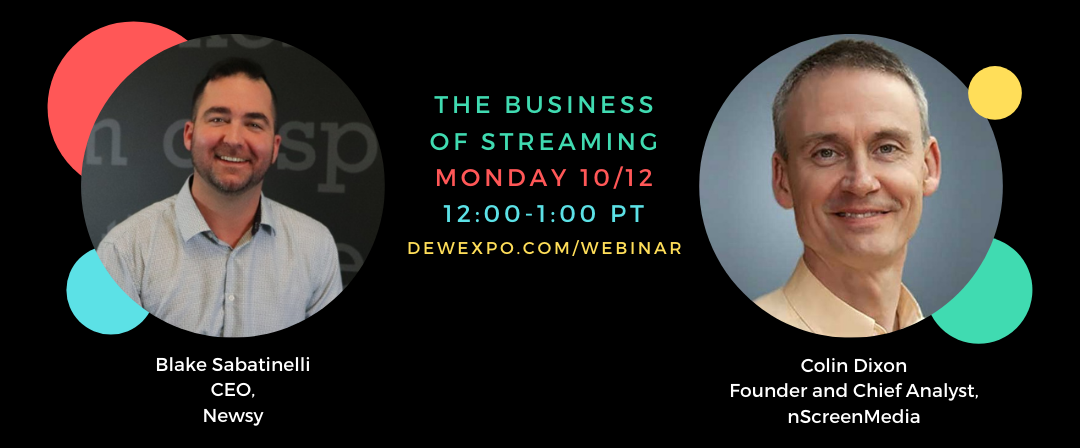 THE BUSINESS OF STREAMING
MONDAY 10/12
12:00-1:00 PT
DEWEXPO.COM/WEBINAR

Blake Sabatinelli
CEO,
Newsy

Colin Dixon
Founder and Chief Analyst,
nScreenMedia